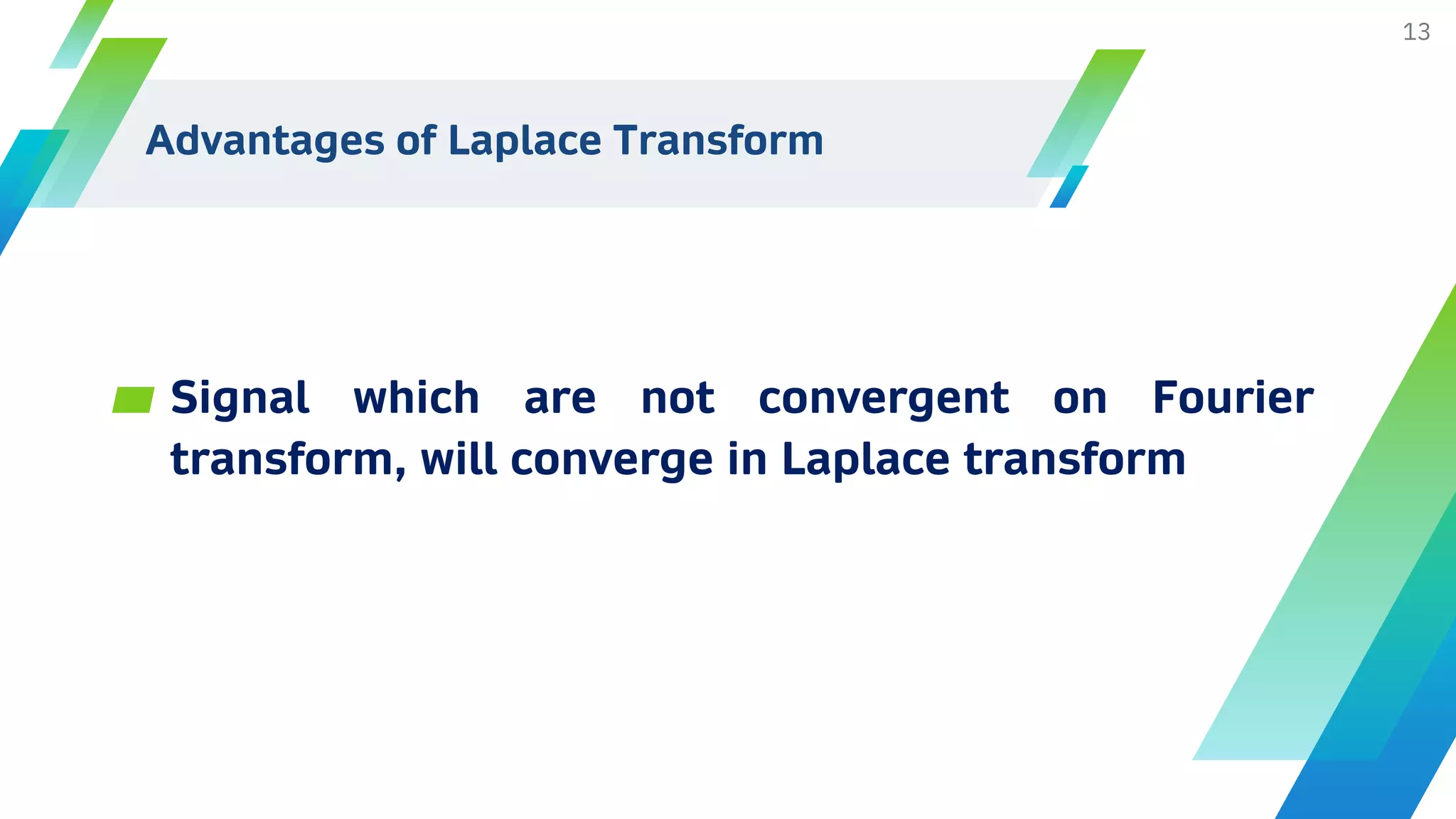 13

Advantages of Laplace Transform

Signal which are not convergent on Fourier transform, will converge in Laplace transform